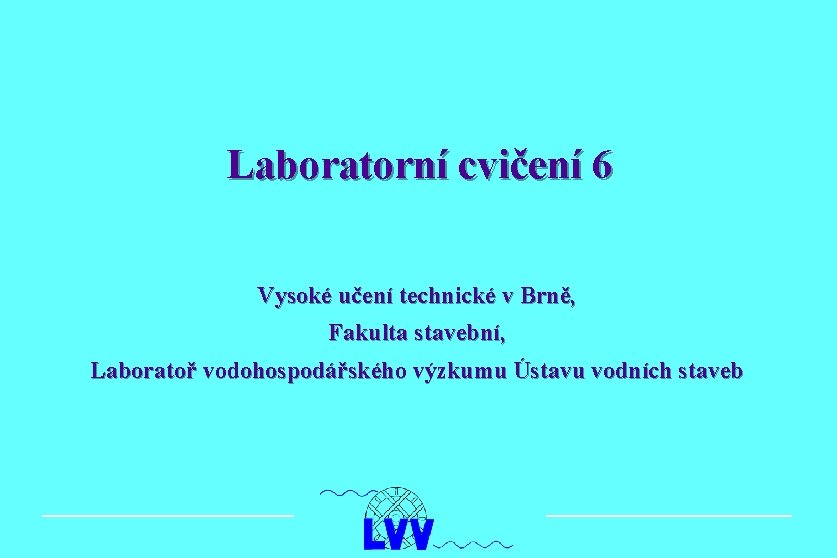 Laboratorní cvičení 6

Vysoké učení technické v Brně,
Fakulta stavební,
Laboratoř vodohospodářského výzkumu Ústavu vodních staveb

LVV